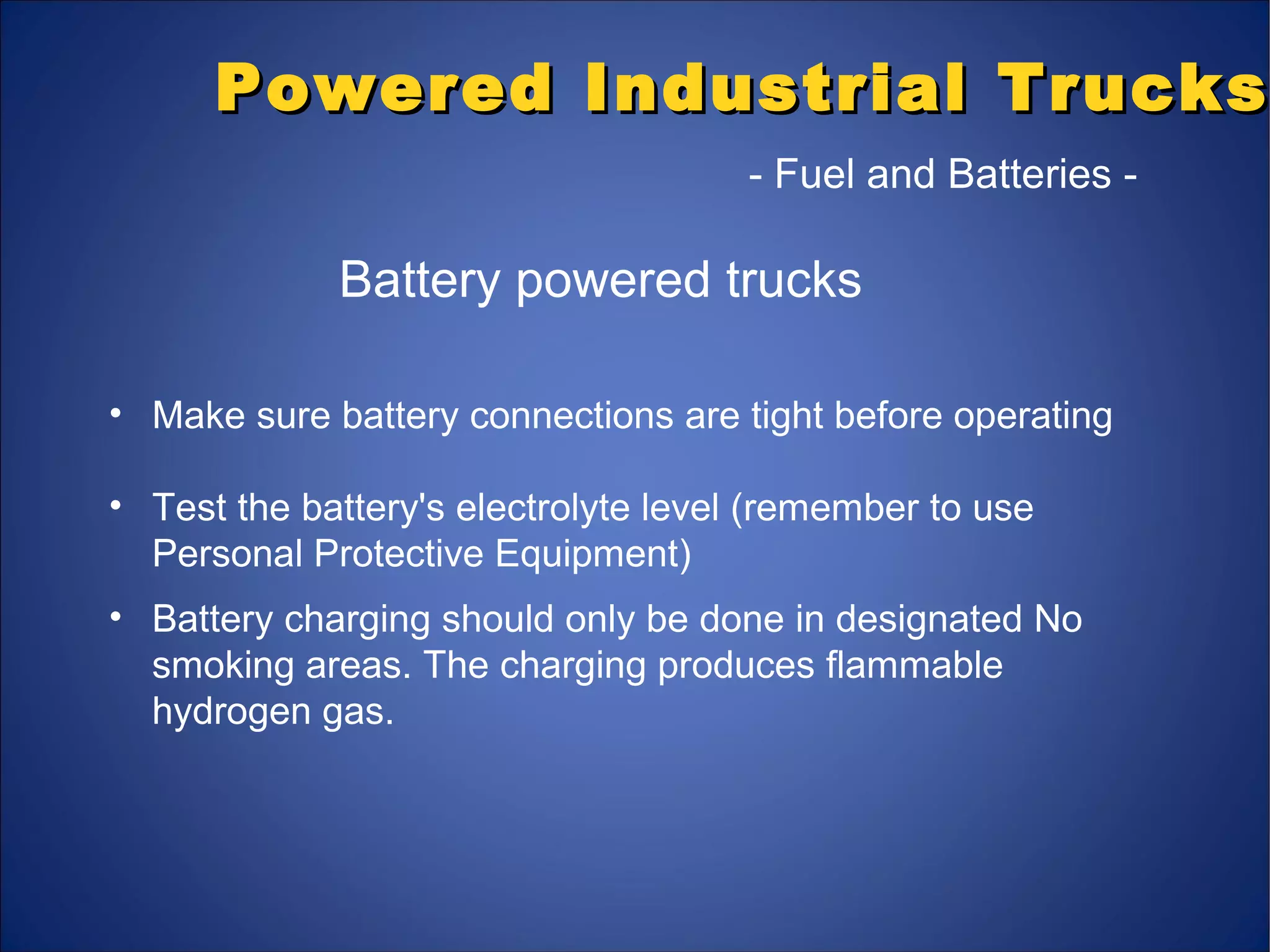 Powered Industrial Trucks

- Fuel and Batteries -

Battery powered trucks

• Make sure battery connections are tight before operating

• Test the battery's electrolyte level (remember to use Personal Protective Equipment)

• Battery charging should only be done in designated No smoking areas. The charging produces flammable hydrogen gas.